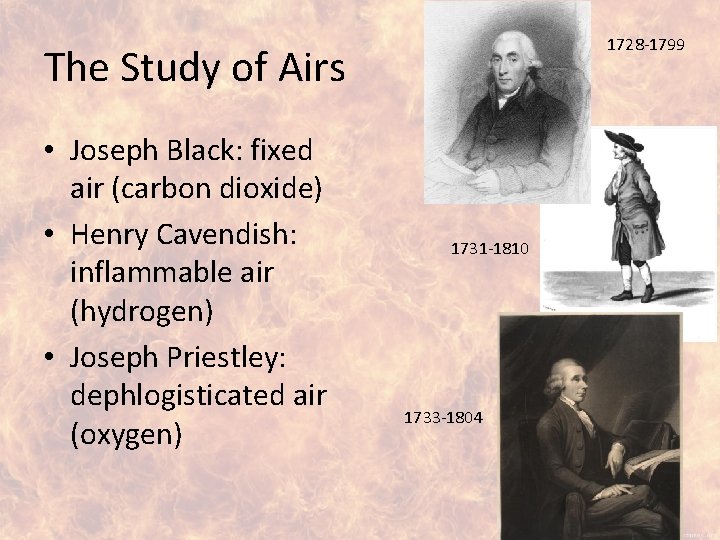 The Study of Airs

• Joseph Black: fixed air (carbon dioxide)
• Henry Cavendish: inflammable air (hydrogen)
• Joseph Priestley: dephlogisticated air (oxygen)

1728-1799

1731-1810

1733-1804